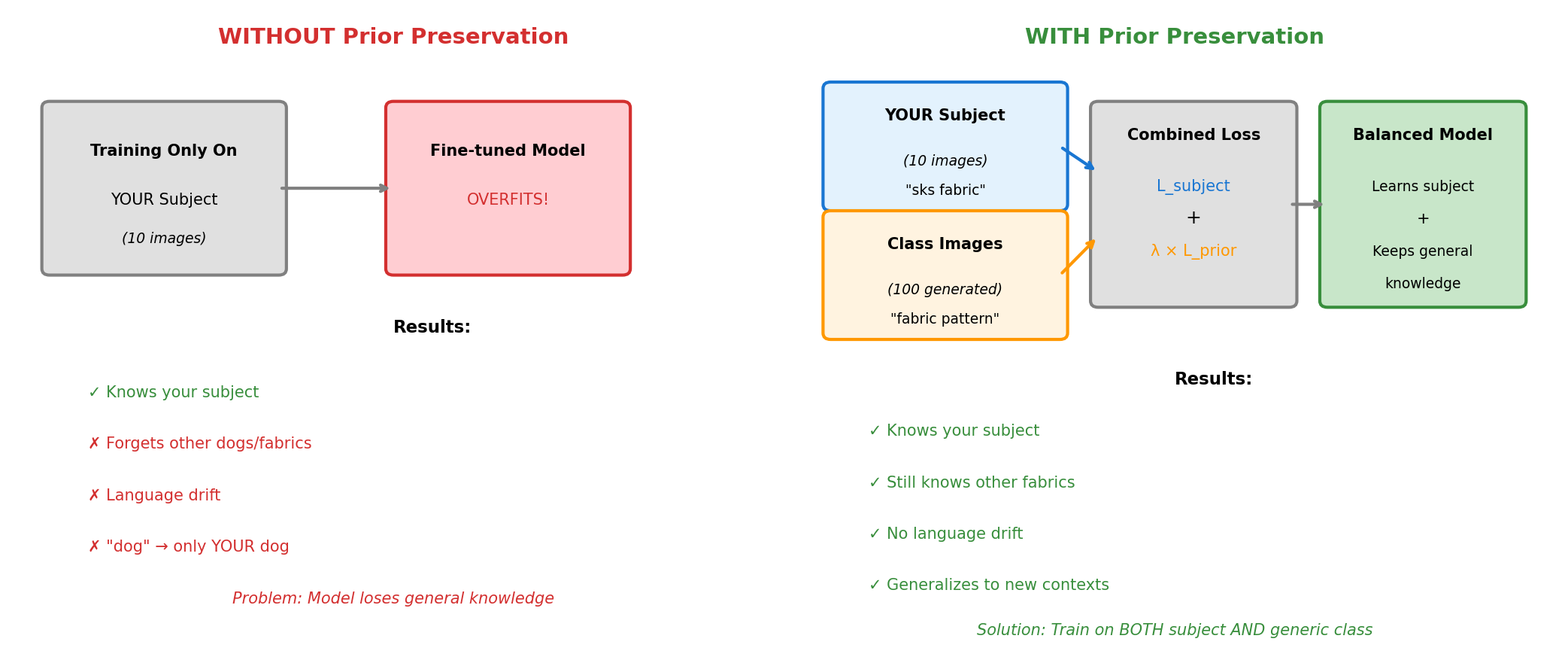 WITHOUT Prior Preservation

Training Only On

YOUR Subject

(10 images)

Fine-tuned Model

OVERFITS!

Results:

✓ Knows your subject

✗ Forgets other dogs/fabrics

✗ Language drift

✗ "dog" → only YOUR dog

Problem: Model loses general knowledge

WITH Prior Preservation

YOUR Subject

(10 images)

"sks fabric"

Class Images

(100 generated)

"fabric pattern"

Combined Loss

L_subject

+

λ × L_prior

Balanced Model

Learns subject

+

Keeps general knowledge

Results:

✓ Knows your subject

✓ Still knows other fabrics

✓ No language drift

✓ Generalizes to new contexts

Solution: Train on BOTH subject AND generic class